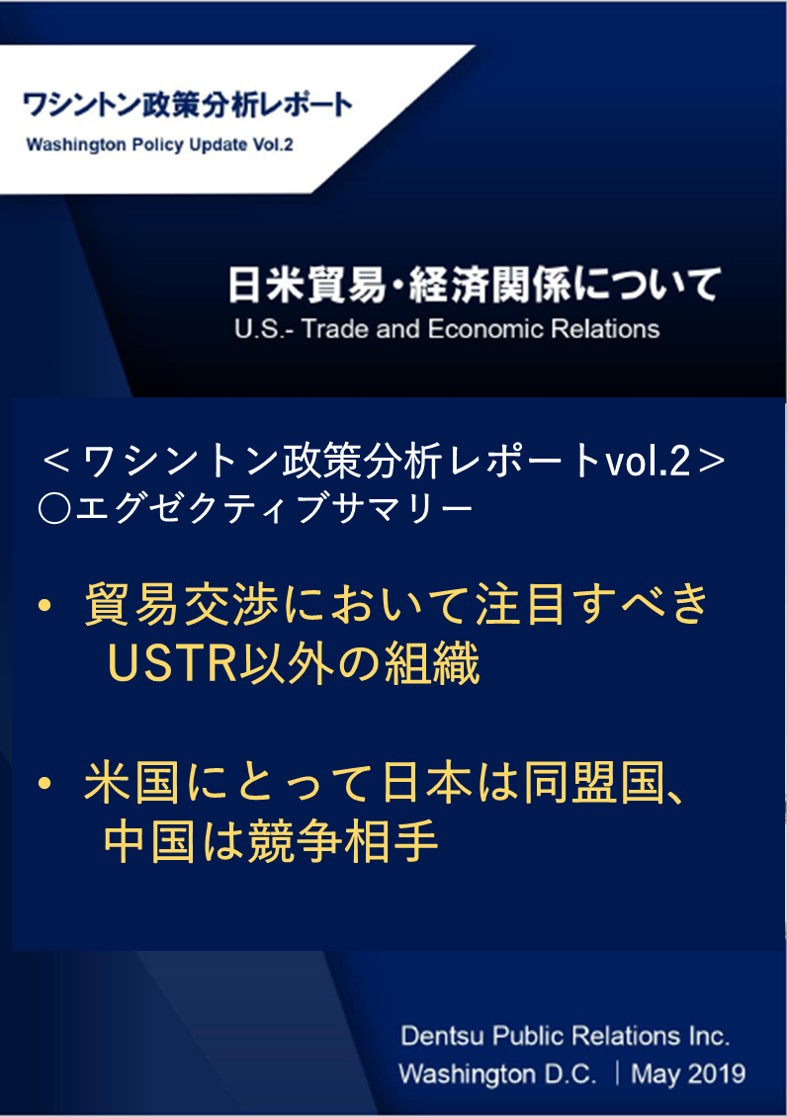 ワシントン政策分析レポート
Washington Policy Update Vol.2

日米貿易・経済関係について
U.S.- Trade and Economic Relations

＜ワシントン政策分析レポートvol.2＞
○エグゼクティブサマリー

• 貿易交渉において注目すべきUSTR以外の組織

• 米国にとって日本は同盟国、中国は競争相手

Dentsu Public Relations Inc.
Washington D.C. | May 2019